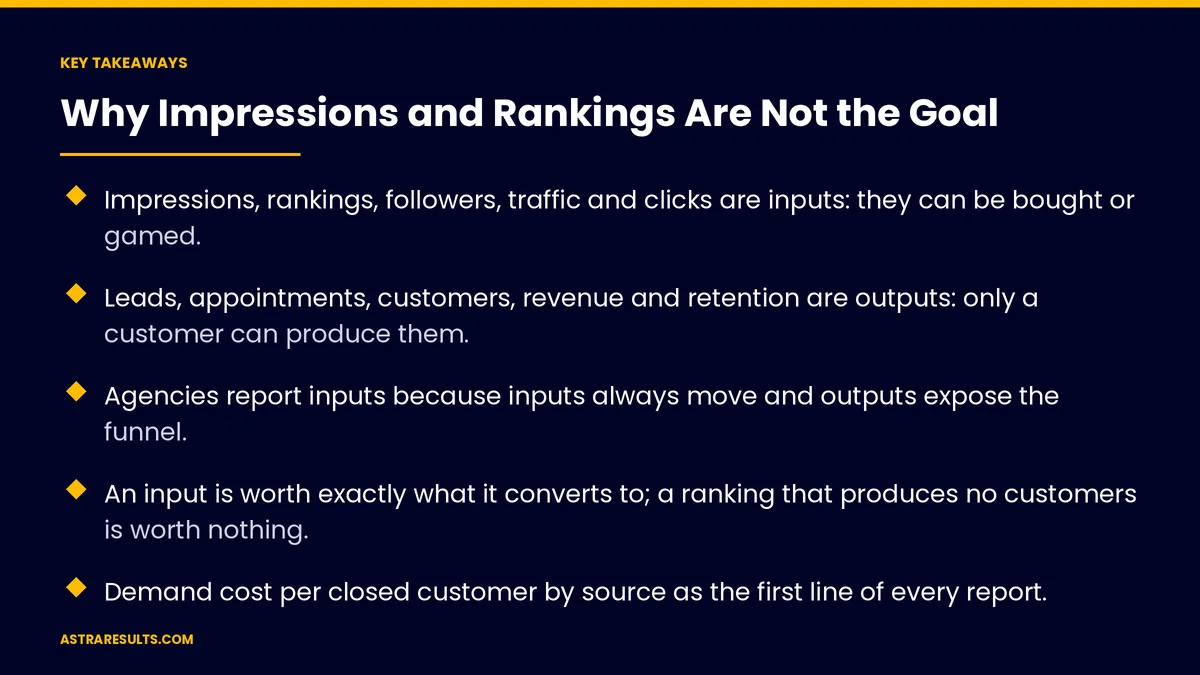 KEY TAKEAWAYS

Why Impressions and Rankings Are Not the Goal

Impressions, rankings, followers, traffic and clicks are inputs: they can be bought or gamed.

Leads, appointments, customers, revenue and retention are outputs: only a customer can produce them.

Agencies report inputs because inputs always move and outputs expose the funnel.

An input is worth exactly what it converts to; a ranking that produces no customers is worth nothing.

Demand cost per closed customer by source as the first line of every report.

ASTRARESULTS.COM